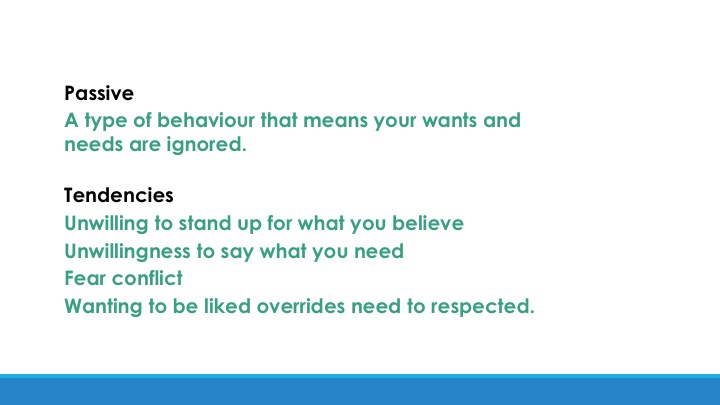 Passive
A type of behaviour that means your wants and needs are ignored.

Tendencies
Unwilling to stand up for what you believe
Unwillingness to say what you need
Fear conflict
Wanting to be liked overrides need to respected.